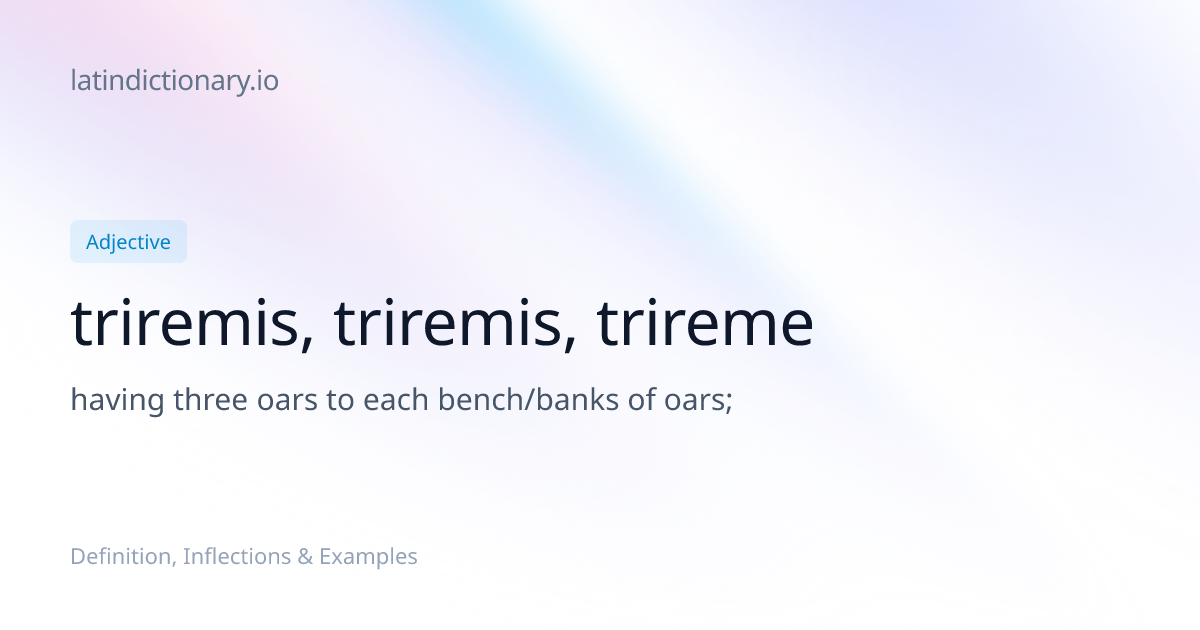 latindictionary.io

Adjective

triremis, triremis, trireme

having three oars to each bench/banks of oars;

Definition, Inflections & Examples